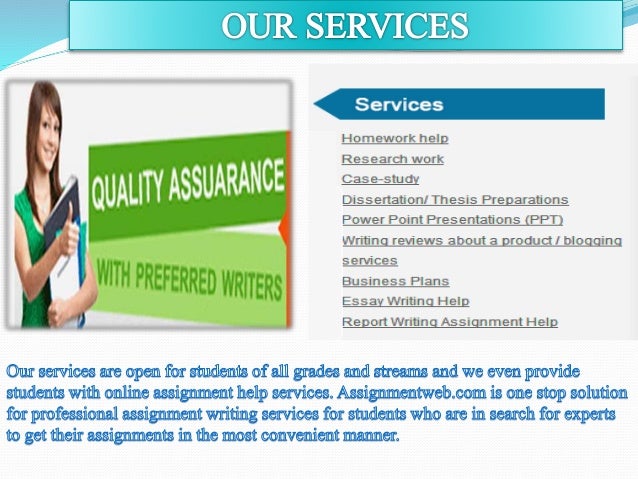 OUR SERVICES

QUALITY ASSUARANCE

WITH PREFERRED WRITERS

Services

Homework help
Research work
Case-study
Dissertation/ Thesis Preparations
Power Point Presentations (PPT)
Writing reviews about a product / blogging services
Business Plans
Essay Writing Help
Report Writing Assignment Help

Our services are open for students of all grades and streams and we even provide students with online assignment help services. Assignmentweb.com is one stop solution for professional assignment writing services for students who are in search for experts to get their assignments in the most convenient manner.